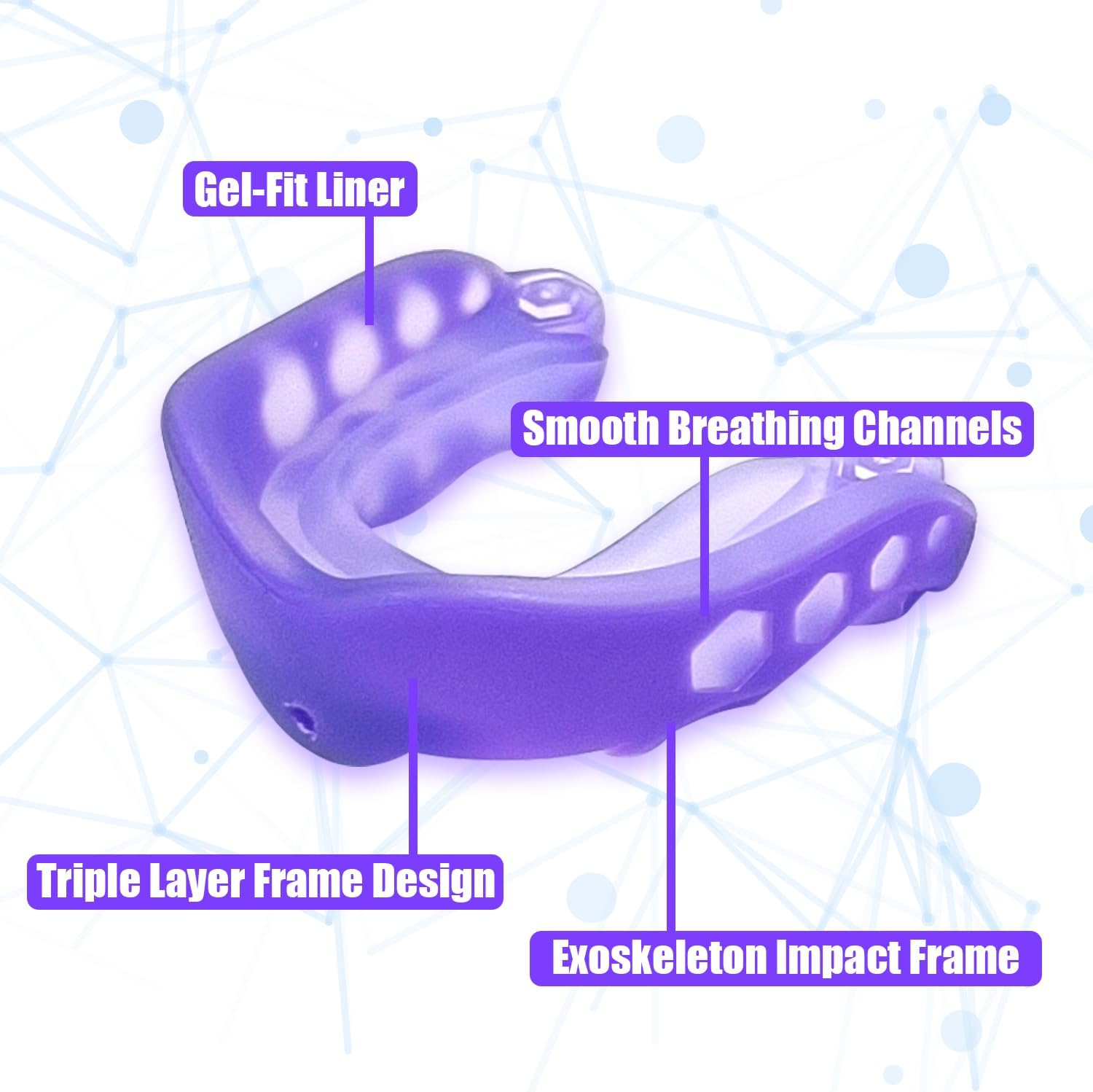 Gel-Fit Liner

Smooth Breathing Channels

Triple Layer Frame Design

Exoskeleton Impact Frame